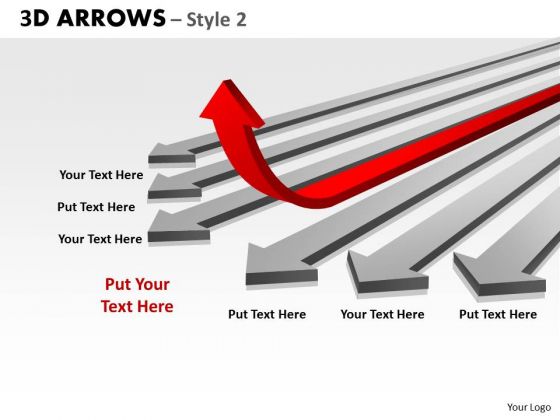 3D ARROWS – Style 2

Your Text Here

Put Text Here

Your Text Here

Put Your Text Here

Put Text Here

Your Text Here

Put Text Here

Your Logo